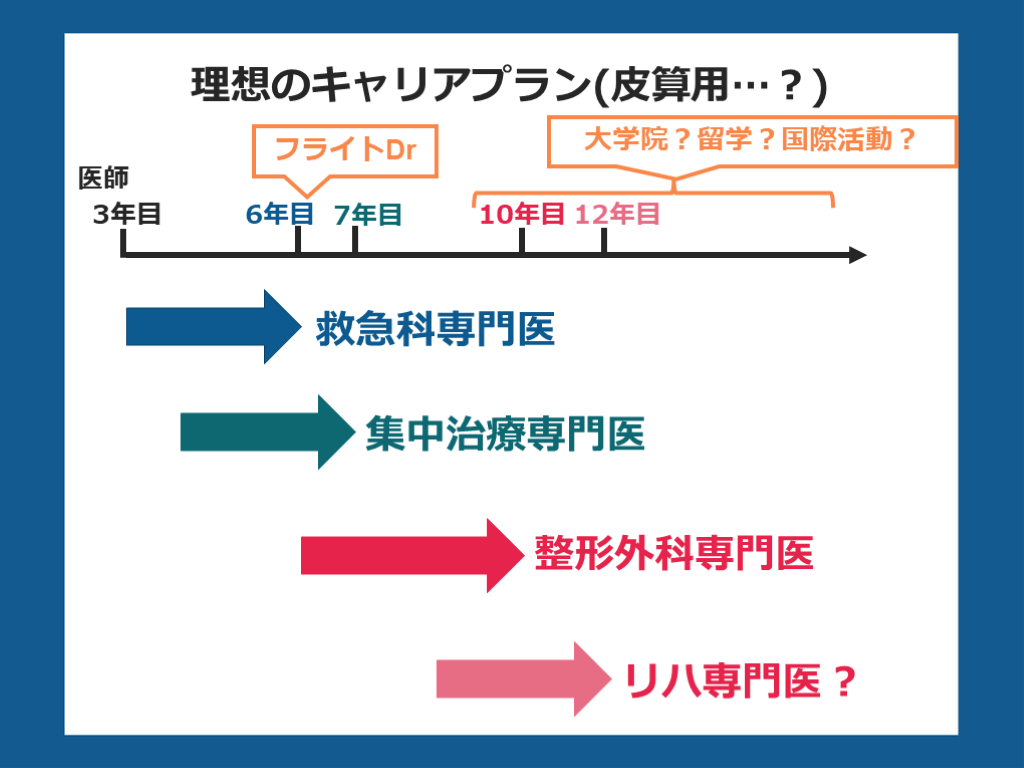 理想のキャリアプラン(皮算用…？)

フライトDr

大学院？留学？国際活動？

医師
3年目

6年目

7年目

10年目

12年目

救急科専門医

集中治療専門医

整形外科専門医

リハ専門医？